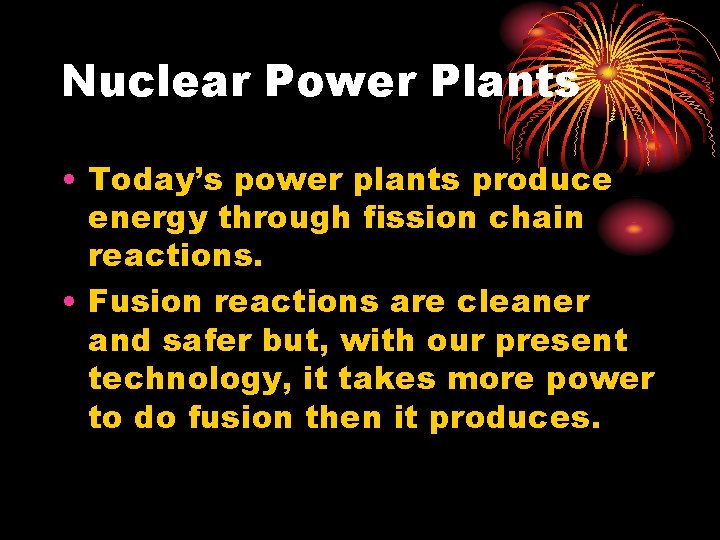 Nuclear Power Plants

• Today's power plants produce energy through fission chain reactions.

• Fusion reactions are cleaner and safer but, with our present technology, it takes more power to do fusion then it produces.